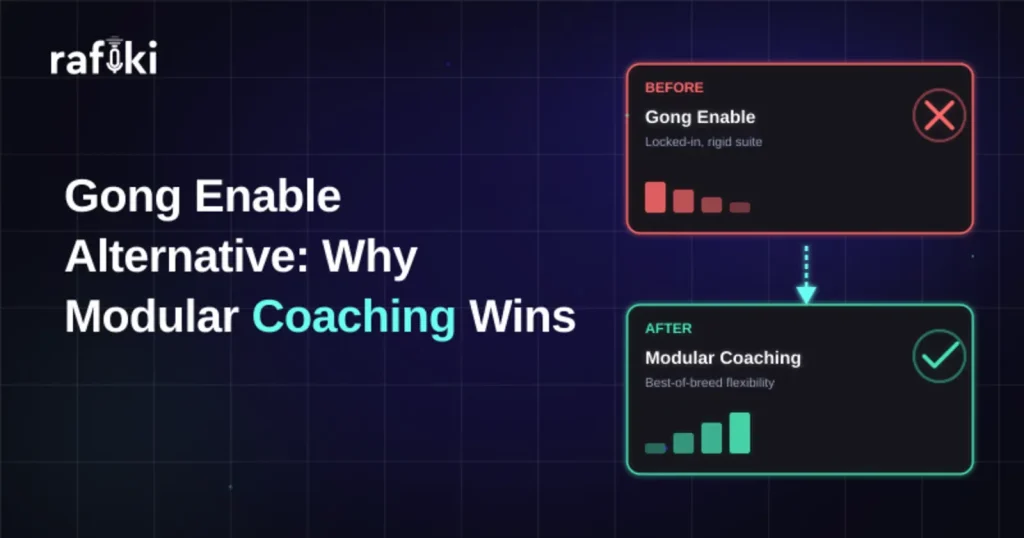 rafiki

Gong Enable Alternative: Why Modular Coaching Wins

BEFORE
Gong Enable
Locked-in, rigid suite

AFTER
Modular Coaching
Best-of-breed flexibility